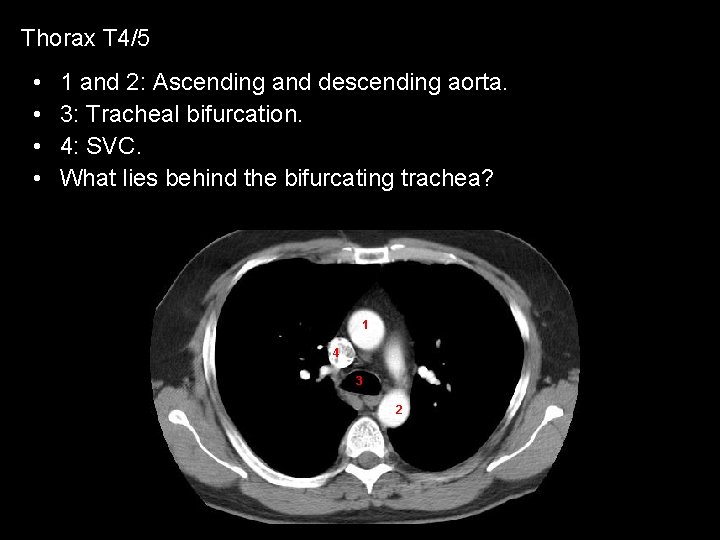 Thorax T4/5

• 1 and 2: Ascending and descending aorta.
• 3: Tracheal bifurcation.
• 4: SVC.
• What lies behind the bifurcating trachea?

1
4
3
2